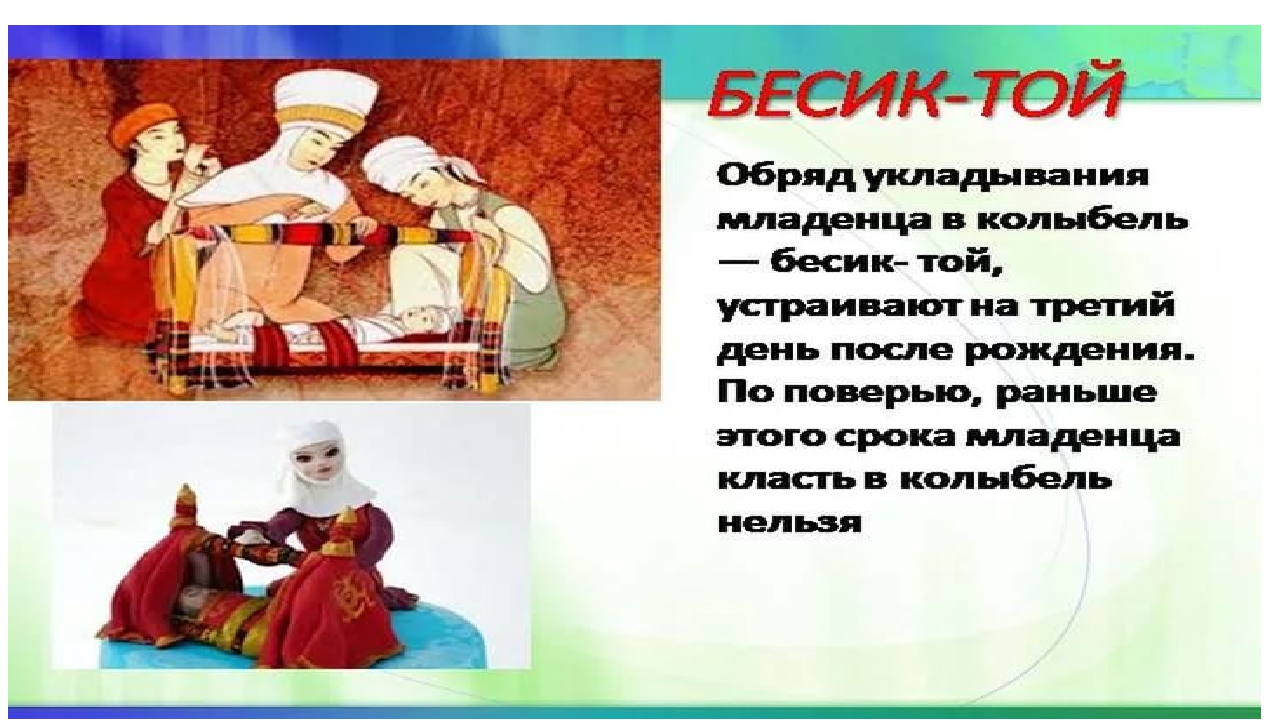 БЕСИК-ТОЙ

Обряд укладывания младенца в колыбель — бесик- той, устраивают на третий день после рождения. По поверью, раньше этого срока младенца класть в колыбель нельзя